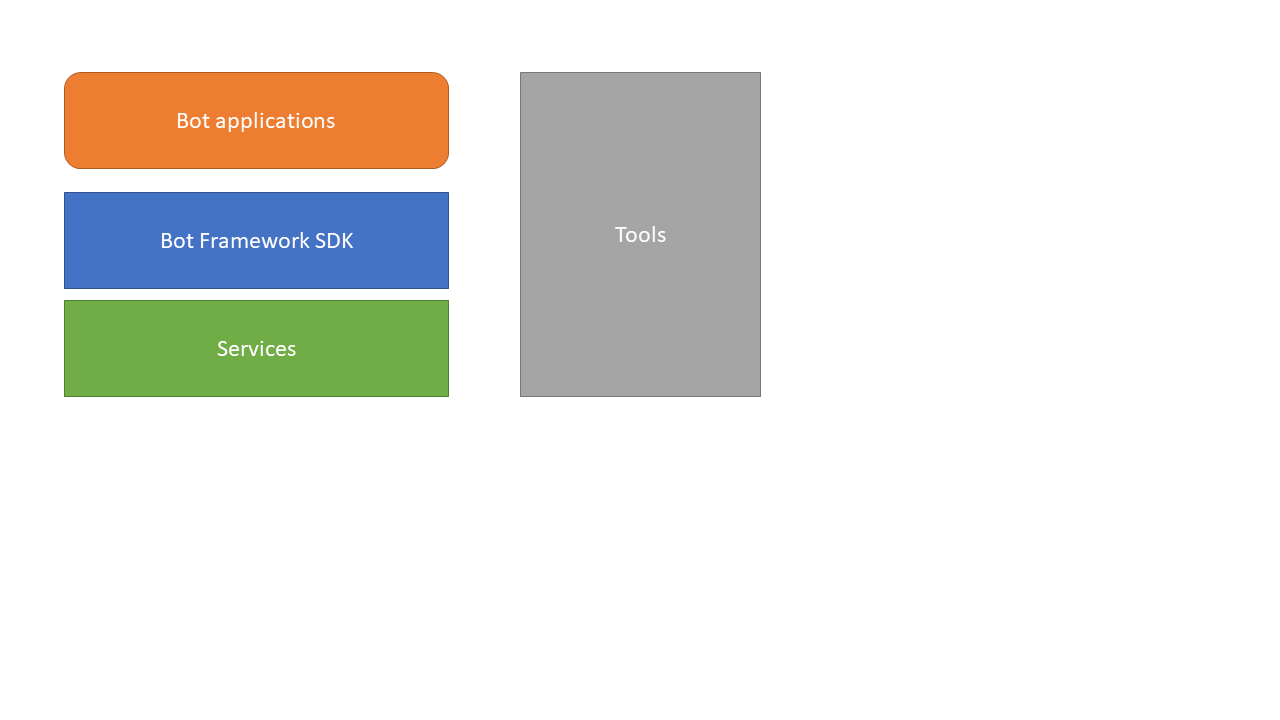 Bot applications

Bot Framework SDK

Services

Tools